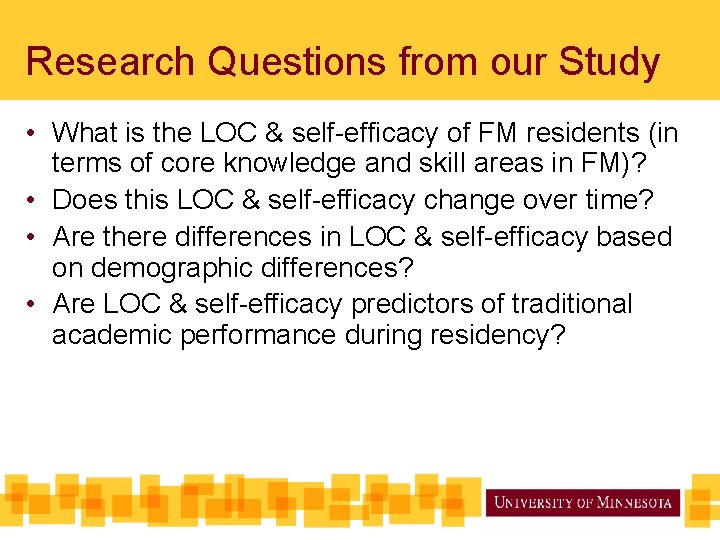 Research Questions from our Study

• What is the LOC & self-efficacy of FM residents (in terms of core knowledge and skill areas in FM)?
• Does this LOC & self-efficacy change over time?
• Are there differences in LOC & self-efficacy based on demographic differences?
• Are LOC & self-efficacy predictors of traditional academic performance during residency?

UNIVERSITY OF MINNESOTA